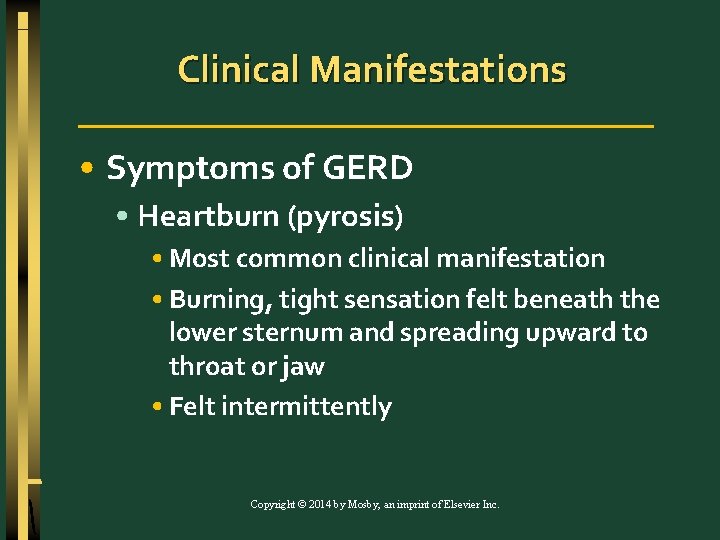 Clinical Manifestations

• Symptoms of GERD
• Heartburn (pyrosis)
• Most common clinical manifestation
• Burning, tight sensation felt beneath the lower sternum and spreading upward to throat or jaw
• Felt intermittently

Copyright © 2014 by Mosby, an imprint of Elsevier Inc.